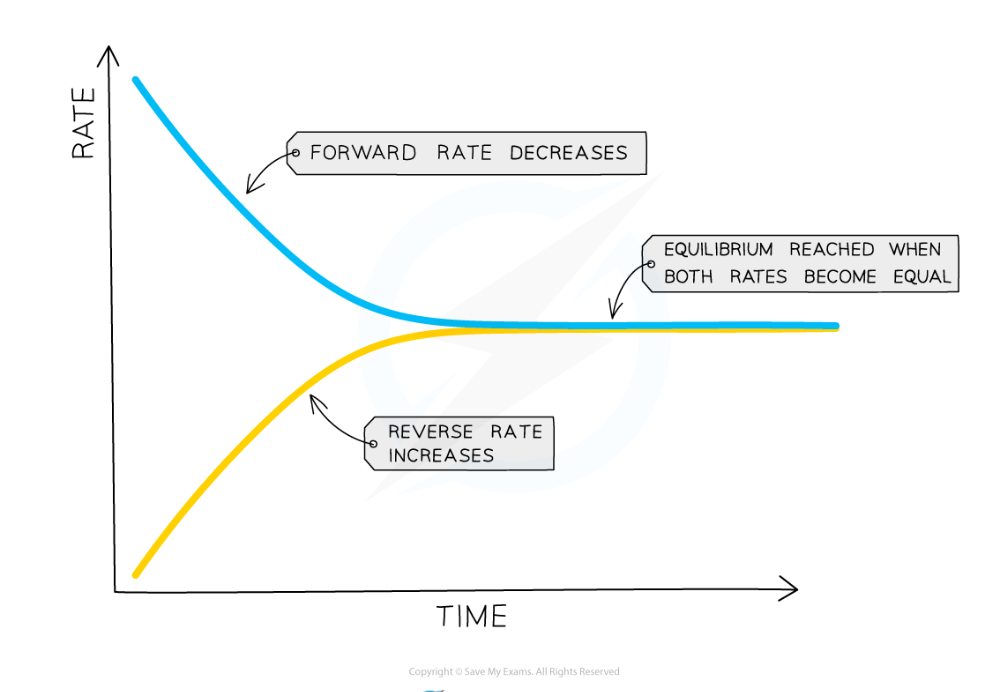 RATE

FORWARD RATE DECREASES

EQUILIBRIUM REACHED WHEN BOTH RATES BECOME EQUAL

REVERSE RATE INCREASES

TIME

Copyright © Save My Exams. All Rights Reserved